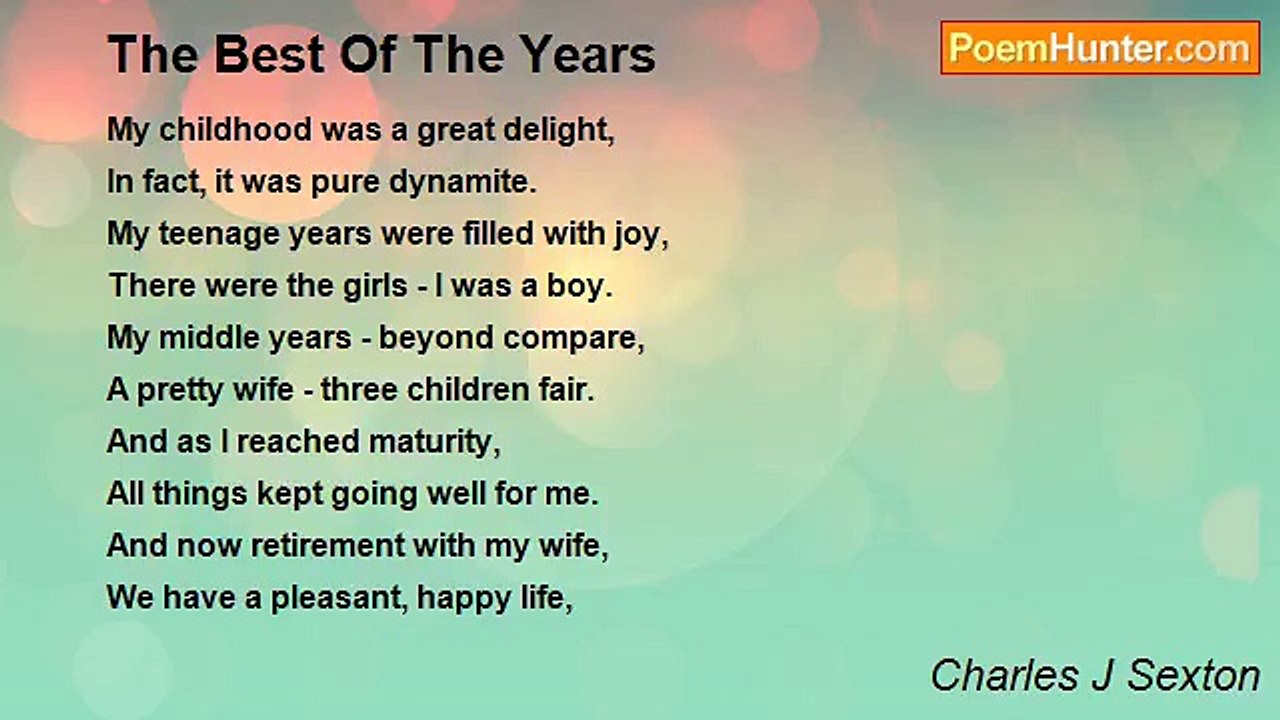 The Best Of The Years

PoemHunter.com

My childhood was a great delight,
In fact, it was pure dynamite.
My teenage years were filled with joy,
There were the girls - I was a boy.
My middle years - beyond compare,
A pretty wife - three children fair.
And as I reached maturity,
All things kept going well for me.
And now retirement with my wife,
We have a pleasant, happy life,

Charles J Sexton